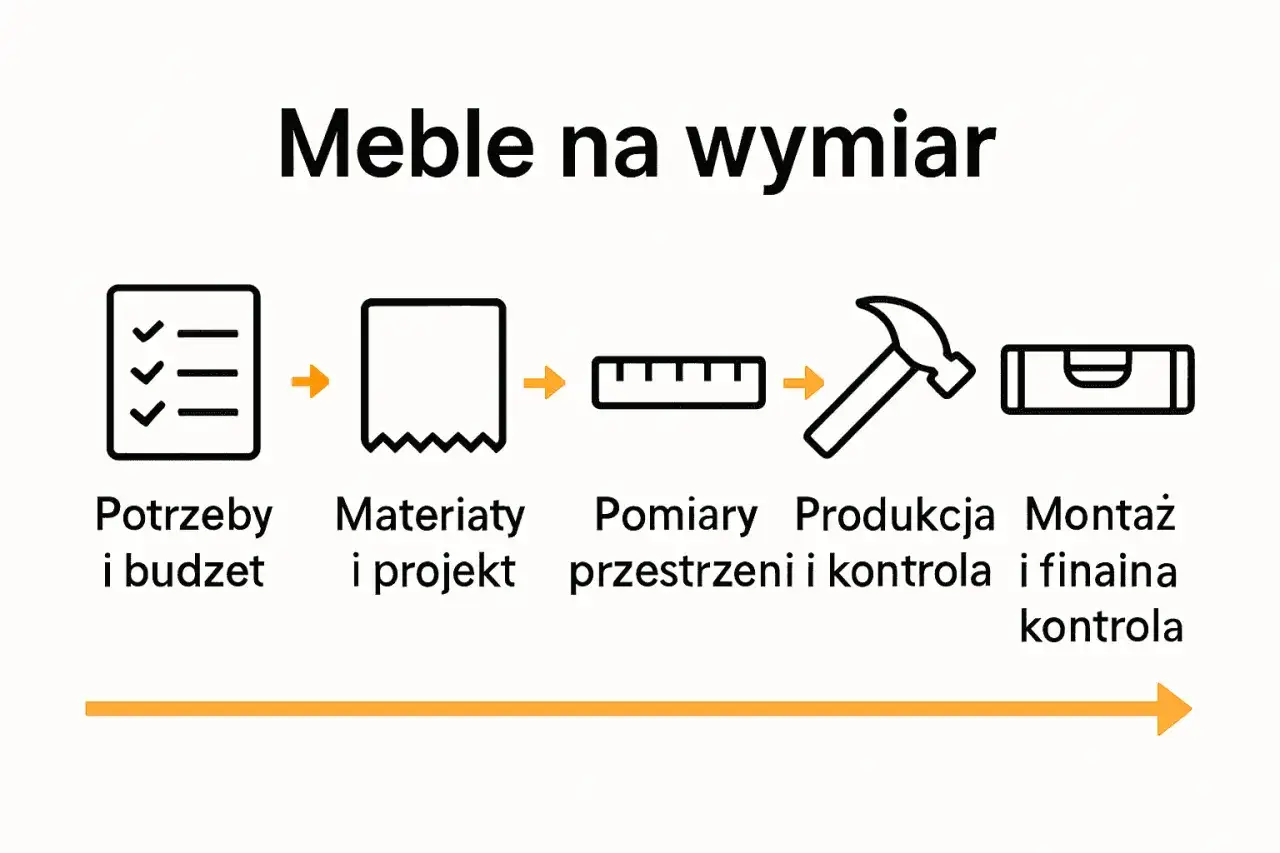 Meble na wymiar

Potrzeby i budzet

Materiaty i projekt

Pomiary przestrzeni

Produkcja i kontrola

Montaż i finaina kontrola